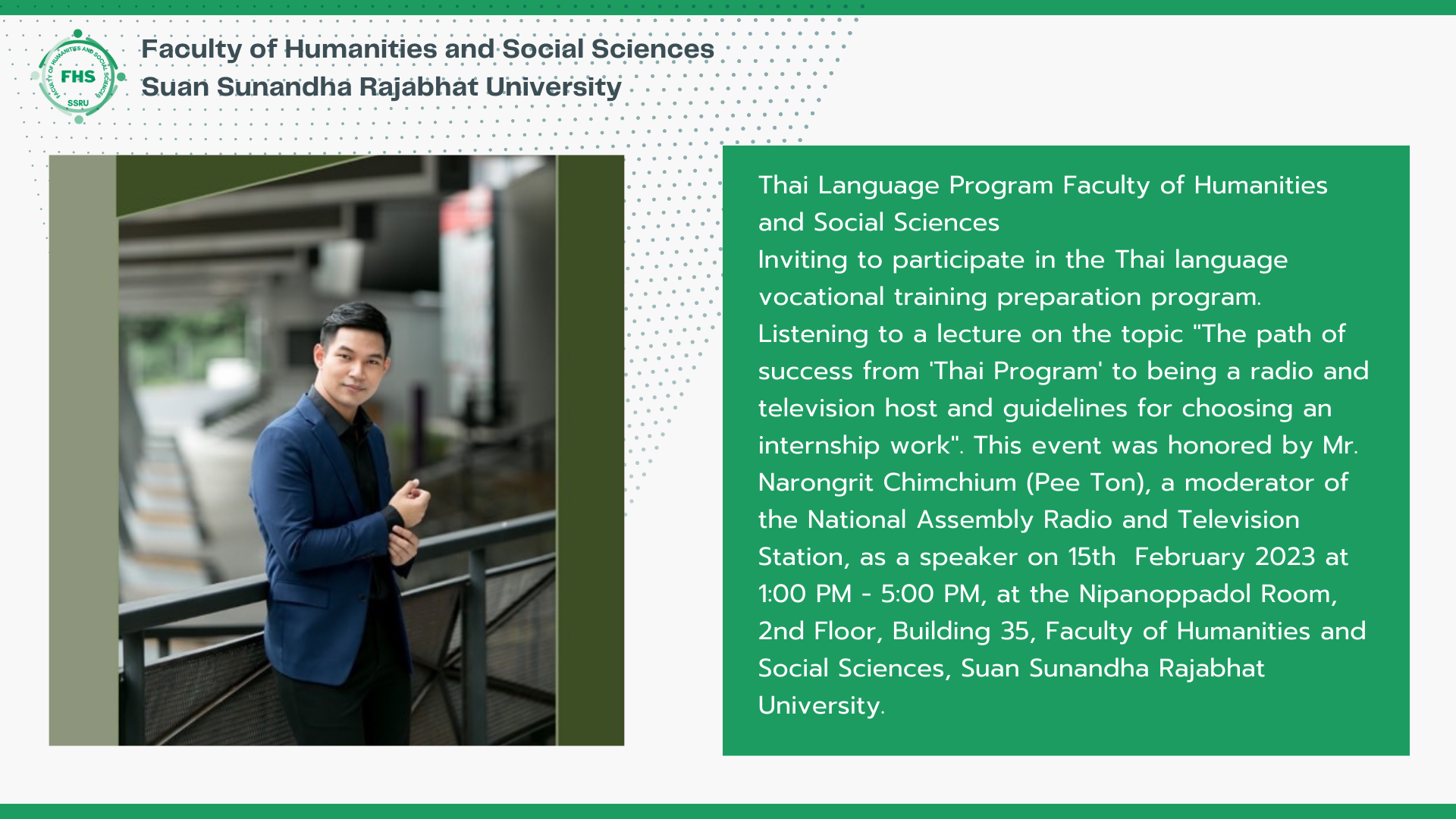 FACULTY OF HUMANITIES AND SOCIAL SCIENCES
FHS
SSRU

Faculty of Humanities and Social Sciences
Suan Sunandha Rajabhat University

Thai Language Program Faculty of Humanities and Social Sciences
Inviting to participate in the Thai language vocational training preparation program.
Listening to a lecture on the topic "The path of success from 'Thai Program' to being a radio and television host and guidelines for choosing an internship work". This event was honored by Mr. Narongrit Chimchium (Pee Ton), a moderator of the National Assembly Radio and Television Station, as a speaker on 15th February 2023 at 1:00 PM - 5:00 PM, at the Nipanoppadol Room, 2nd Floor, Building 35, Faculty of Humanities and Social Sciences, Suan Sunandha Rajabhat University.